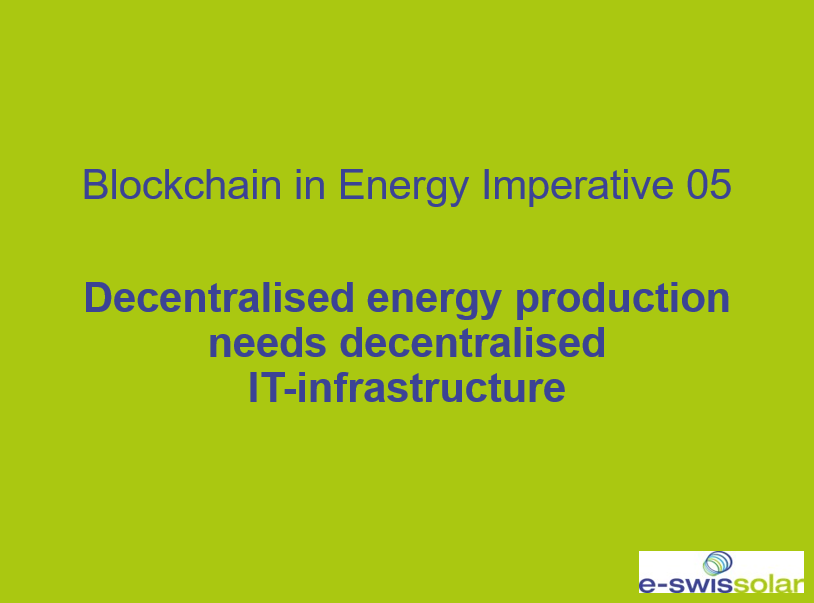 Blockchain in Energy Imperative 05

Decentralised energy production needs decentralised IT-infrastructure

e-swissolar